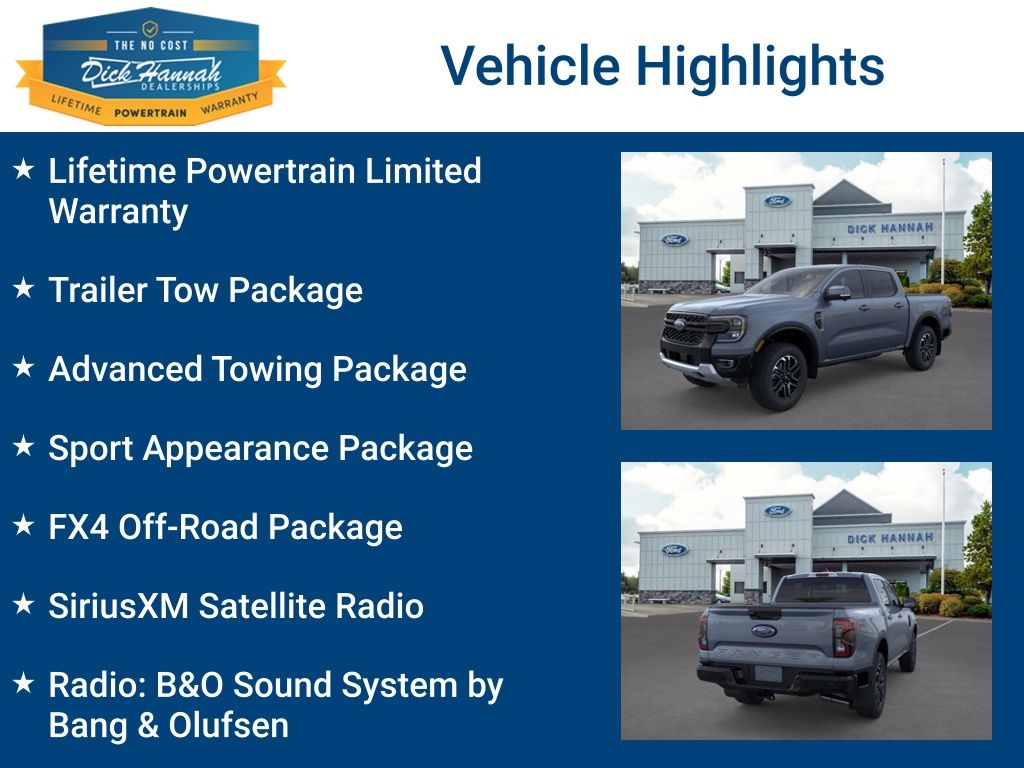 THE NO COST
Dick Hannah
DEALERSHIPS
LIFETIME POWERTRAIN WARRANTY

Vehicle Highlights

★ Lifetime Powertrain Limited Warranty

★ Trailer Tow Package

★ Advanced Towing Package

★ Sport Appearance Package

★ FX4 Off-Road Package

★ SiriusXM Satellite Radio

★ Radio: B&O Sound System by Bang & Olufsen

Ford
Ford
DICK HANNAH

Ford
Ford
DICK HANNAH